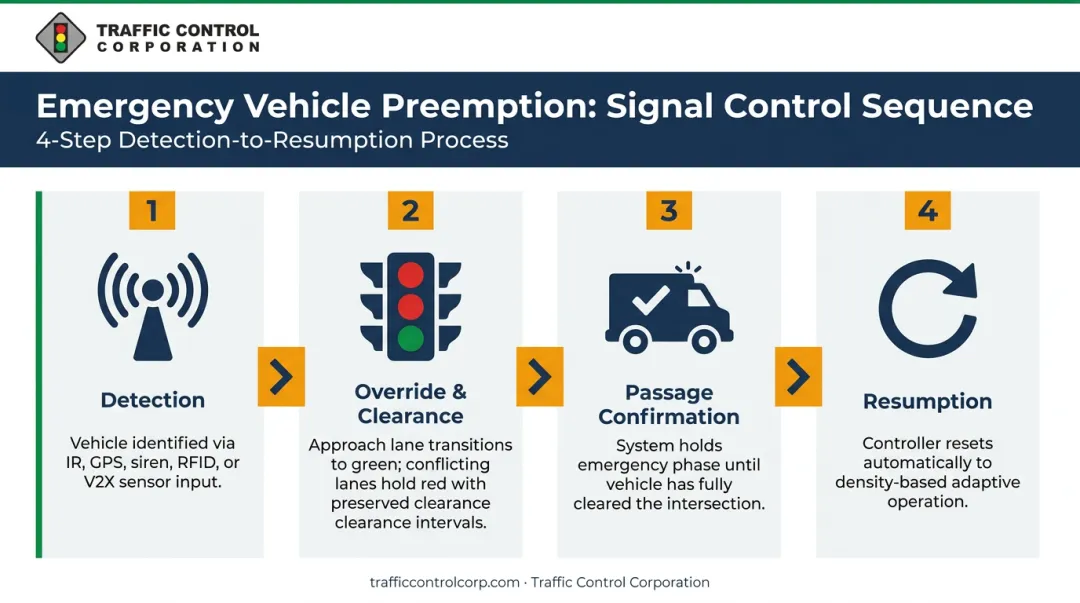 TRAFFIC CONTROL
CORPORATION

Emergency Vehicle Preemption: Signal Control Sequence
4-Step Detection-to-Resumption Process

1
Detection
Vehicle identified via IR, GPS, siren, RFID, or V2X sensor input.

2
Override & Clearance
Approach lane transitions to green; conflicting lanes hold red with preserved clearance clearance intervals.

3
Passage Confirmation
System holds emergency phase until vehicle has fully cleared the intersection.

4
Resumption
Controller resets automatically to density-based adaptive operation.

trafficcontrolcorp.com · Traffic Control Corporation